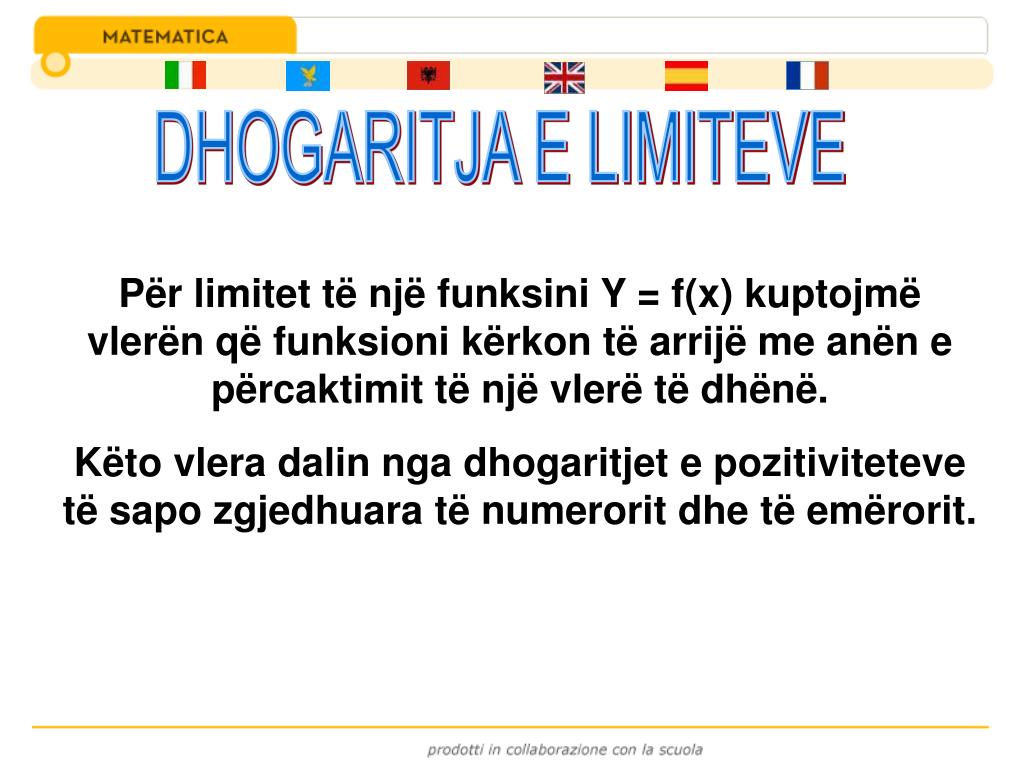 MATEMATICA

DHOGARITJA E LIMITEVE

Për limitet të një funksini Y = f(x) kuptojmë vlerën që funksioni kërkon të arrijë me anën e përcaktimit të një vlerë të dhënë.

Këto vlera dalin nga dhogaritjet e pozitiviteteve të sapo zgjedhuara të numerorit dhe të emërorit.

prodotti in collaborazione con la scuola